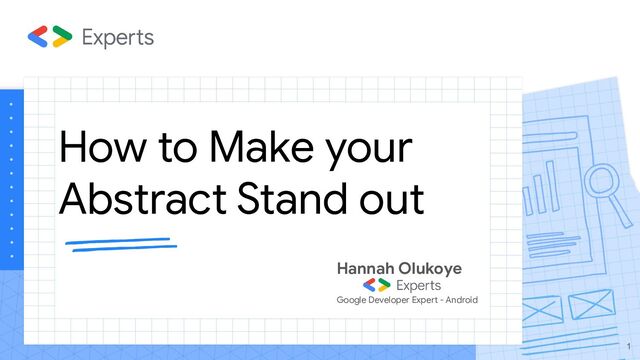 Experts

How to Make your Abstract Stand out

Hannah Olukoye
Experts
Google Developer Expert - Android

1